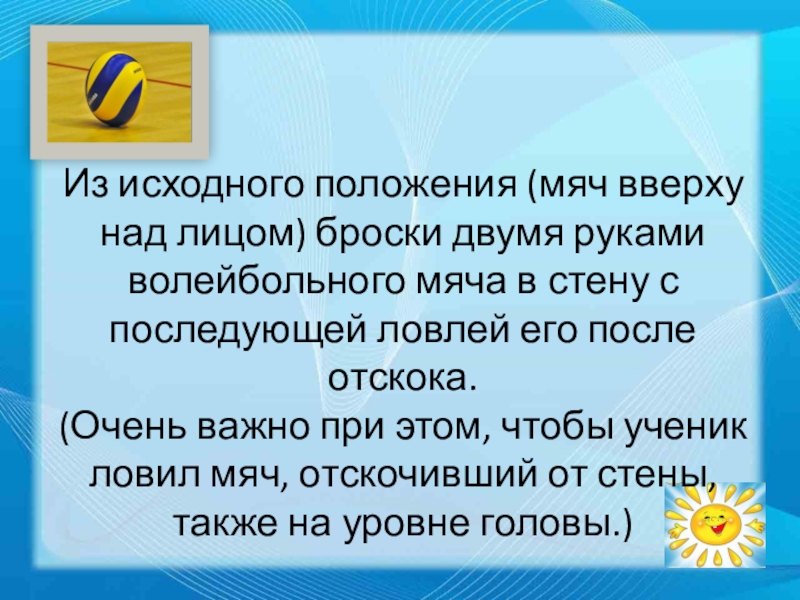 Из исходного положения (мяч вверху над лицом) броски двумя руками волейбольного мяча в стену с последующей ловлей его после отскока.
(Очень важно при этом, чтобы ученик ловил мяч, отскочивший от стены, также на уровне головы.)